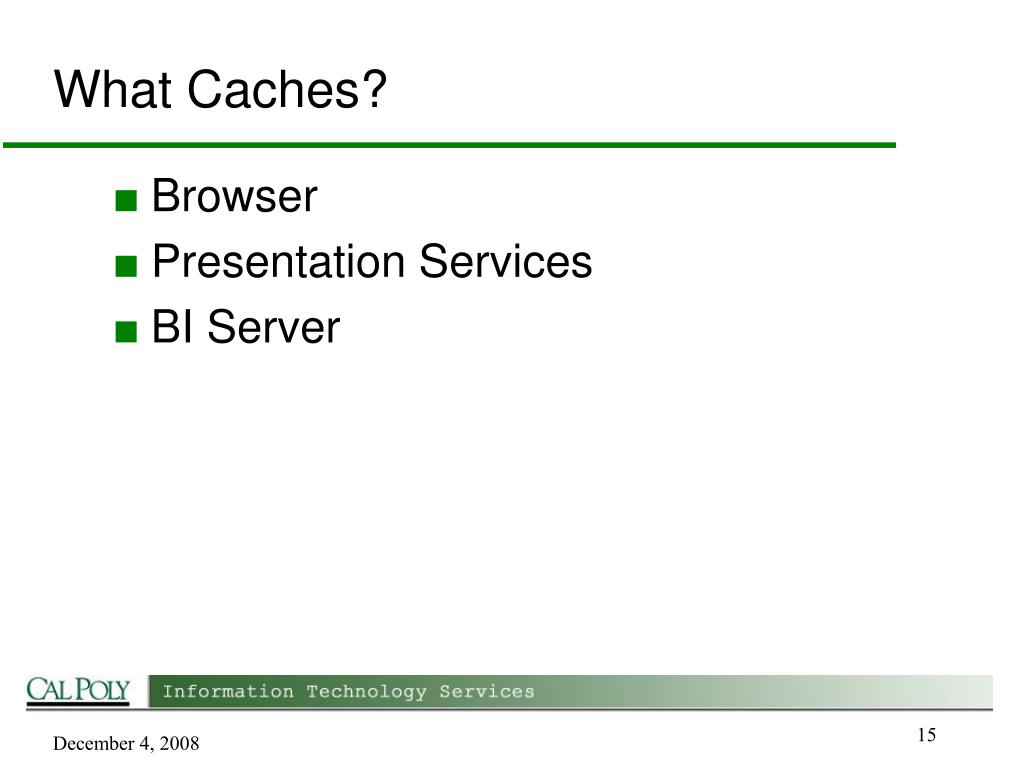 What Caches?

■ Browser
■ Presentation Services
■ BI Server

CAL POLY Information Technology Services

December 4, 2008

15